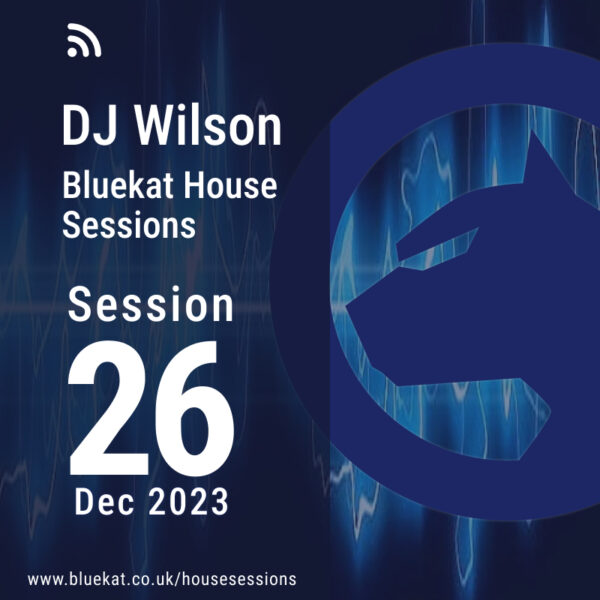 DJ Wilson

Bluekat House Sessions

Session

26

Dec 2023

www.bluekat.co.uk/housesessions